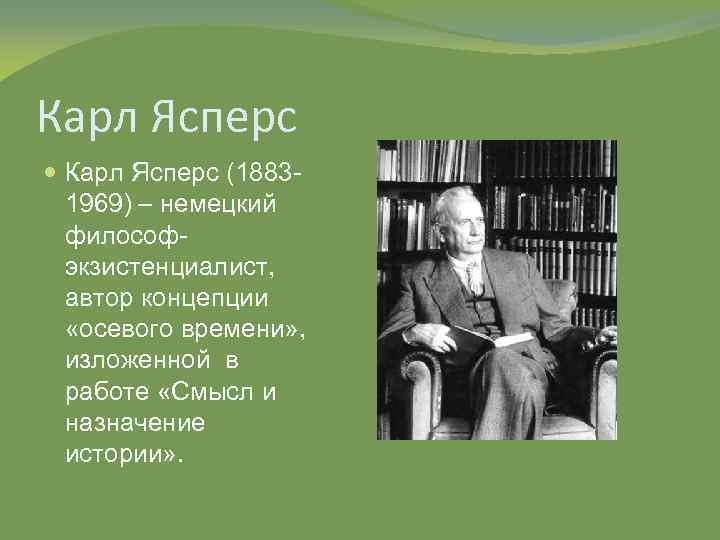 Карл Ясперс

Карл Ясперс (1883-1969) – немецкий философ-экзистенциалист, автор концепции «осевого времени», изложенной в работе «Смысл и назначение истории».